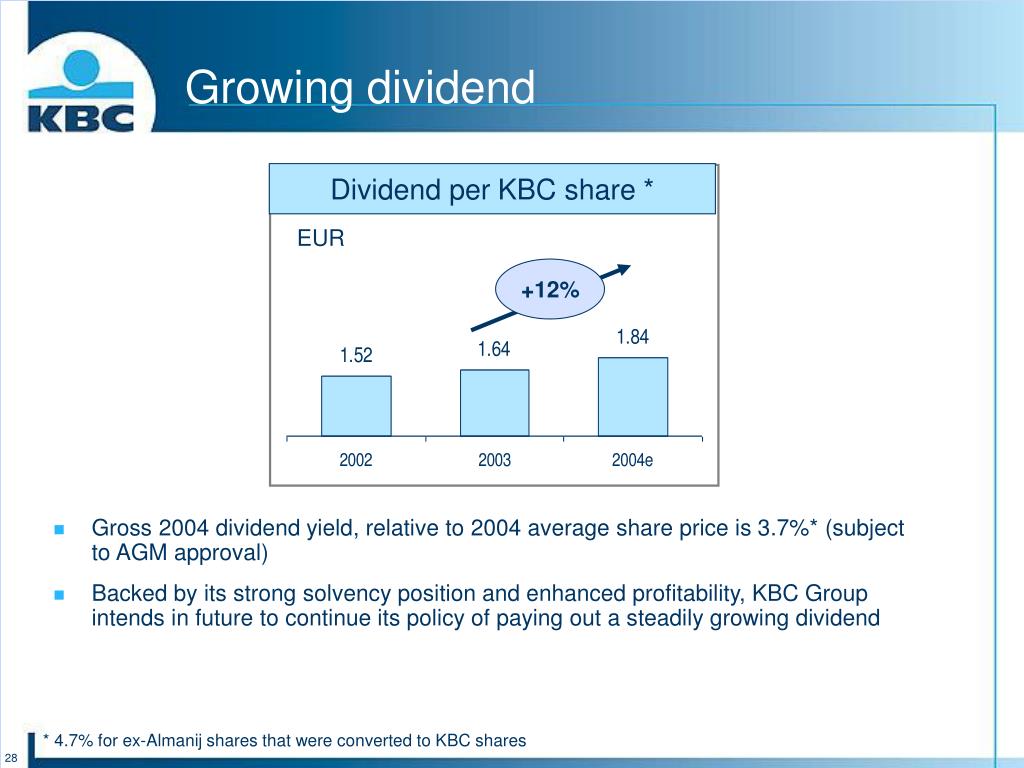 KBC

Growing dividend

Dividend per KBC share *

EUR

+12%

1.52

1.64

1.84

2002

2003

2004e

Gross 2004 dividend yield, relative to 2004 average share price is 3.7%* (subject to AGM approval)

Backed by its strong solvency position and enhanced profitability, KBC Group intends in future to continue its policy of paying out a steadily growing dividend

* 4.7% for ex-Almanij shares that were converted to KBC shares

28